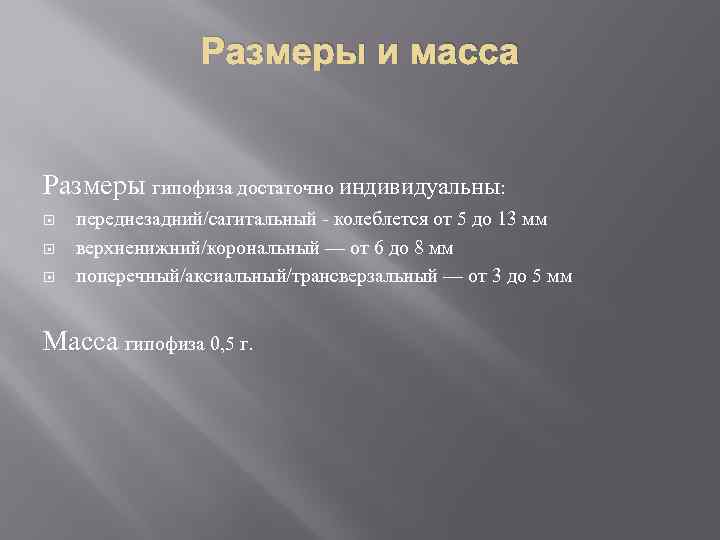 Размеры и масса

Размеры гипофиза достаточно индивидуальны:

переднезадний/сагитальный - колеблется от 5 до 13 мм

верхненижний/корональный — от 6 до 8 мм

поперечный/аксиальный/трансверзальный — от 3 до 5 мм

Масса гипофиза 0,5 г.